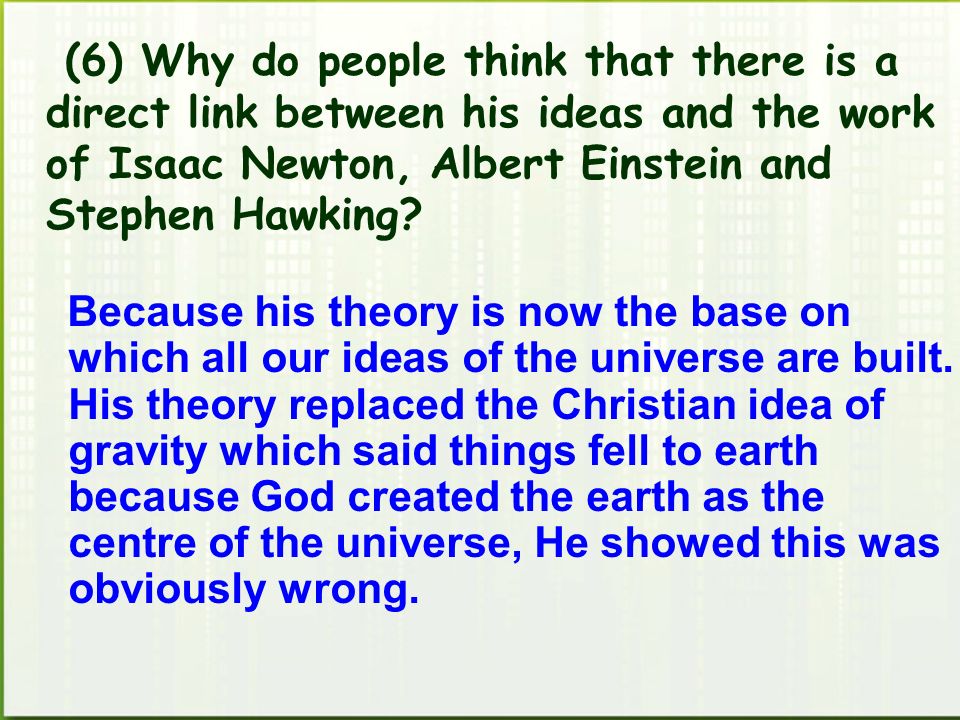 (6) Why do people think that there is a direct link between his ideas and the work of Isaac Newton, Albert Einstein and Stephen Hawking?

Because his theory is now the base on which all our ideas of the universe are built. His theory replaced the Christian idea of gravity which said things fell to earth because God created the earth as the centre of the universe, He showed this was obviously wrong.